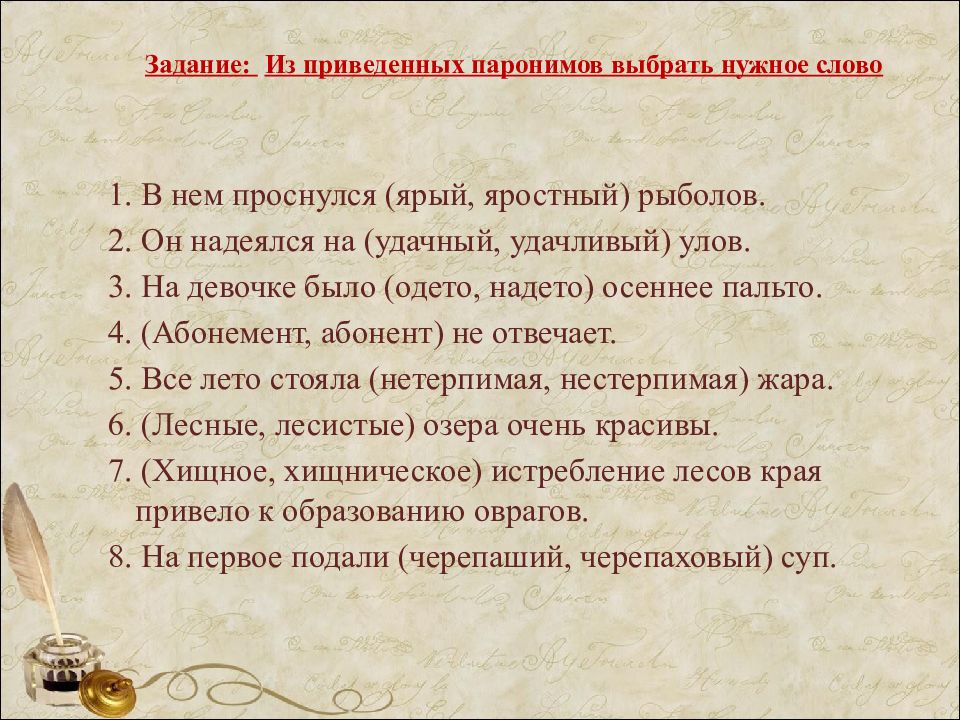 Задание: Из приведенных паронимов выбрать нужное слово

1. В нем проснулся (ярый, яростный) рыболов.
2. Он надеялся на (удачный, удачливый) улов.
3. На девочке было (одето, надето) осеннее пальто.
4. (Абонемент, абонент) не отвечает.
5. Все лето стояла (нетерпимая, нестерпимая) жара.
6. (Лесные, лесистые) озера очень красивы.
7. (Хищное, хищническое) истребление лесов края привело к образованию оврагов.
8. На первое подали (черепаший, черепаховый) суп.